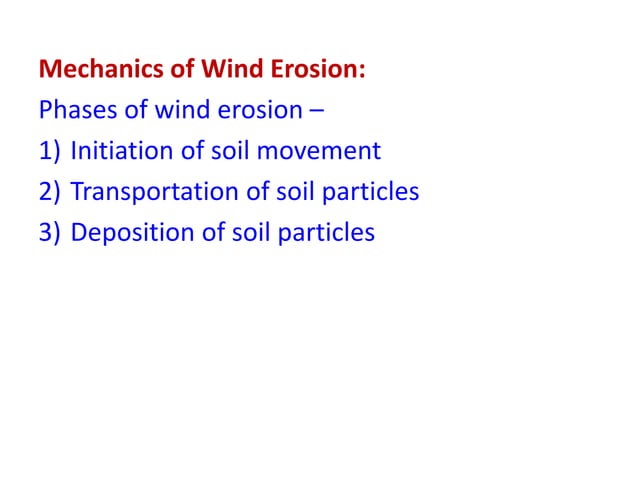 Mechanics of Wind Erosion:

Phases of wind erosion –

1) Initiation of soil movement

2) Transportation of soil particles

3) Deposition of soil particles